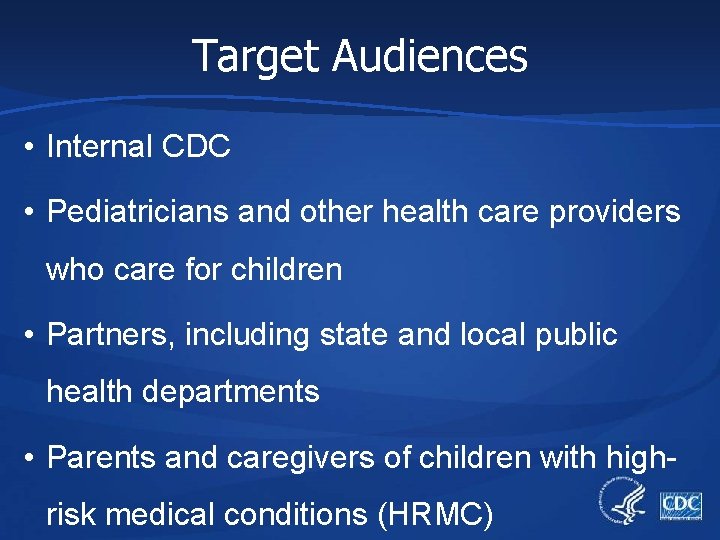 Target Audiences

• Internal CDC

• Pediatricians and other health care providers who care for children

• Partners, including state and local public health departments

• Parents and caregivers of children with high-risk medical conditions (HRMC)

CDC